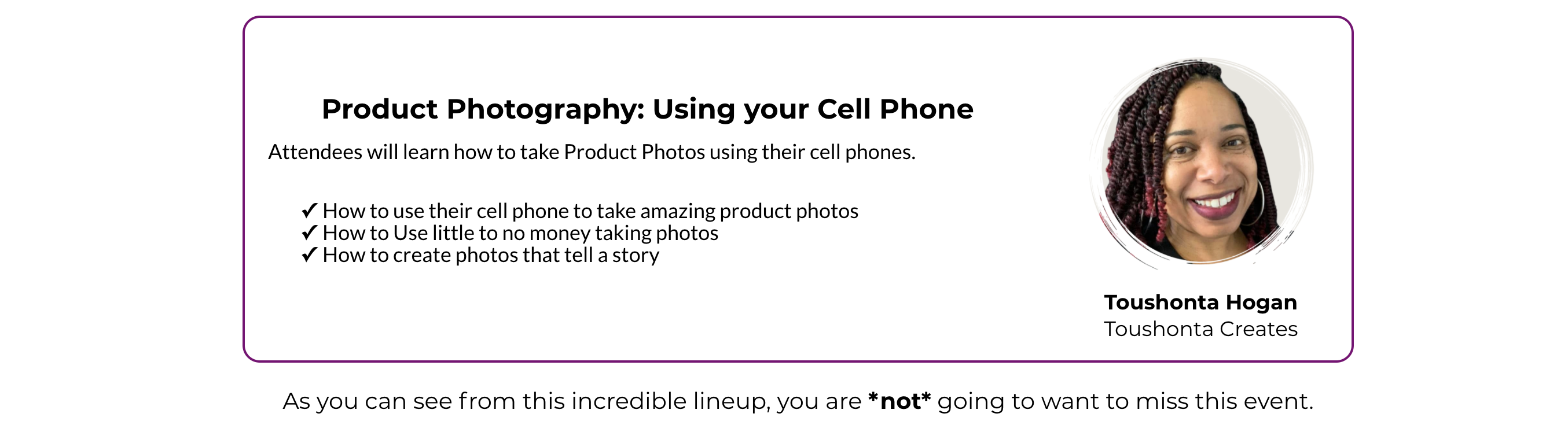 Product Photography: Using your Cell Phone

Attendees will learn how to take Product Photos using their cell phones.

✓ How to use their cell phone to take amazing product photos
✓ How to Use little to no money taking photos
✓ How to create photos that tell a story

Toushonta Hogan
Toushonta Creates

As you can see from this incredible lineup, you are *not* going to want to miss this event.